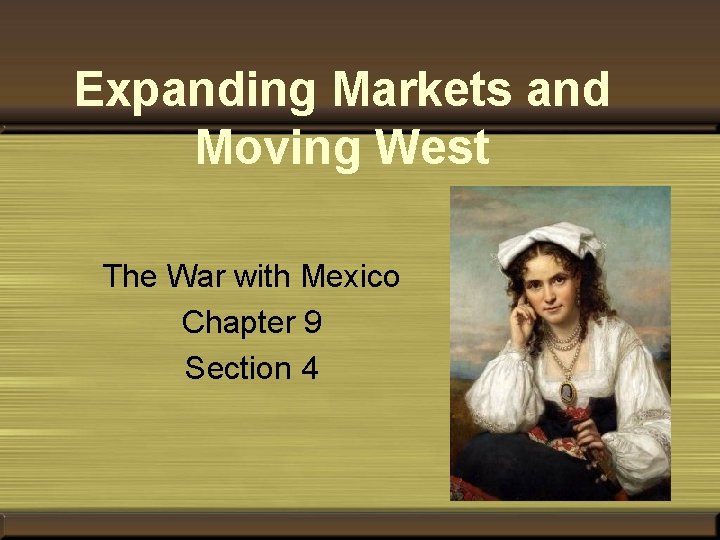 Expanding Markets and Moving West

The War with Mexico
Chapter 9
Section 4